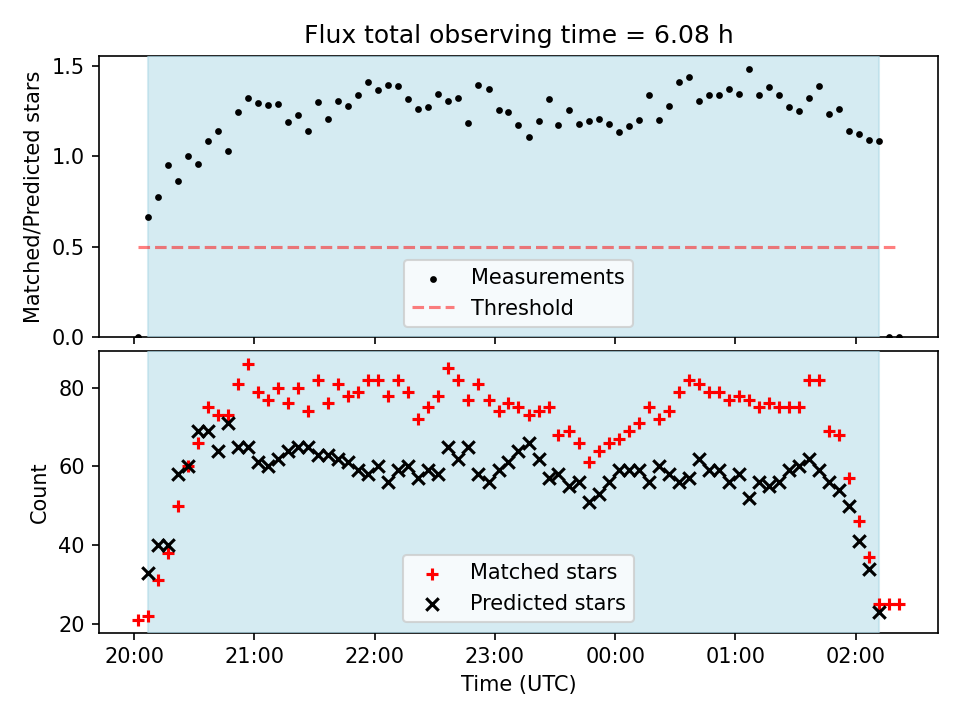 Flux total observing time = 6.08 h

Matched/Predicted stars

1.5
1.0
0.5
0.0

Measurements
Threshold

Count

80
60
40
20

Matched stars
Predicted stars

20:00 21:00 22:00 23:00 00:00 01:00 02:00

Time (UTC)